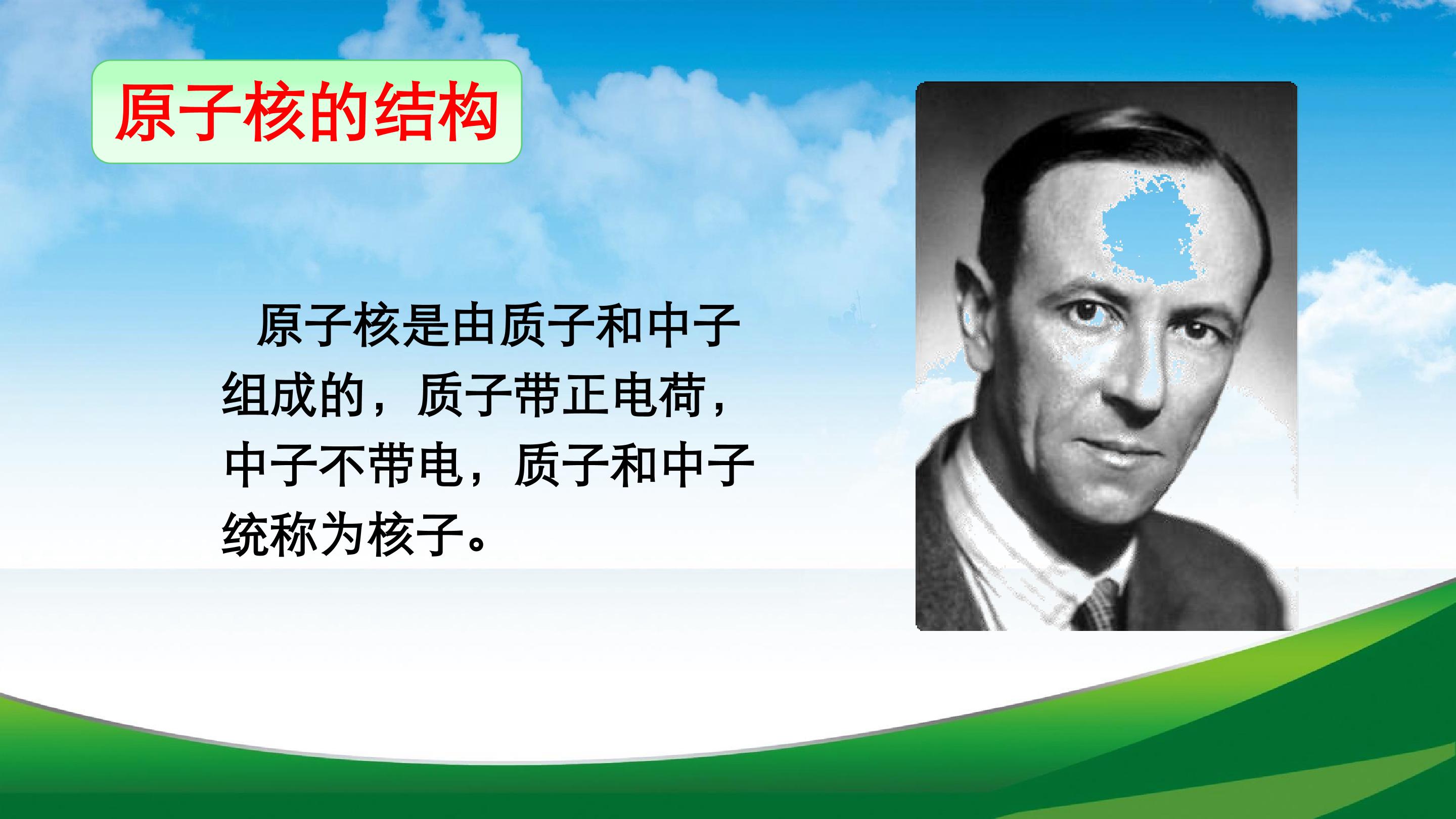 原子核的结构

原子核是由质子和中子组成的，质子带正电荷，中子不带电，质子和中子统称为核子。